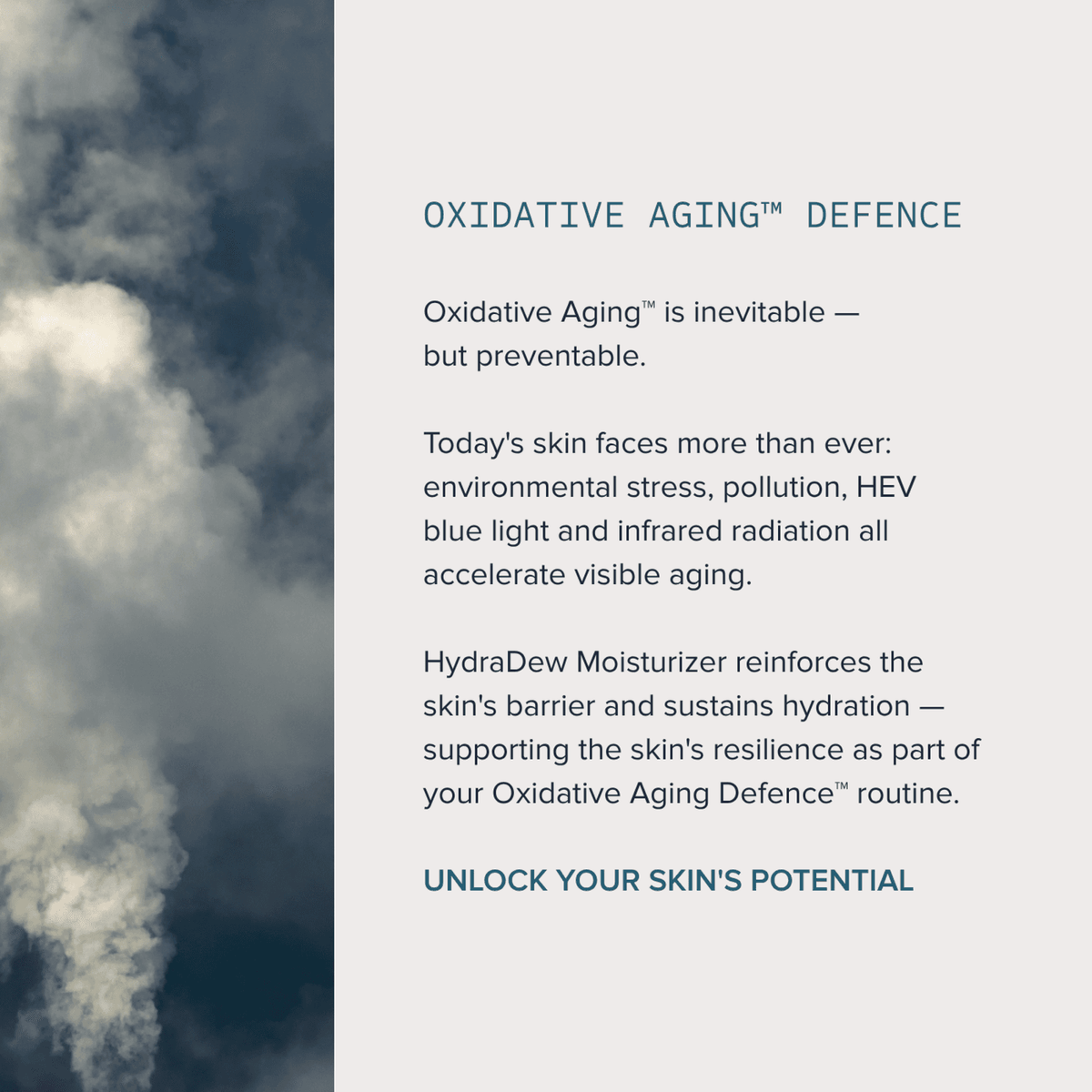 OXIDATIVE AGING™ DEFENCE

Oxidative Aging™ is inevitable — but preventable.

Today's skin faces more than ever: environmental stress, pollution, HEV blue light and infrared radiation all accelerate visible aging.

HydraDew Moisturizer reinforces the skin's barrier and sustains hydration — supporting the skin's resilience as part of your Oxidative Aging Defence™ routine.

UNLOCK YOUR SKIN'S POTENTIAL